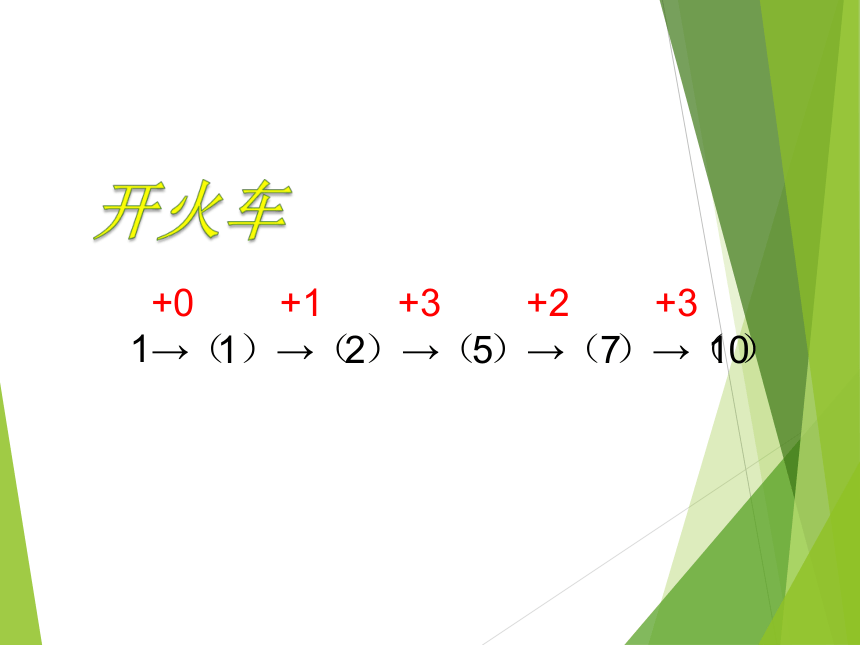 开火车

+0 +1 +3 +2 +3

1→（1）→（2）→（5）→（7）→（10）